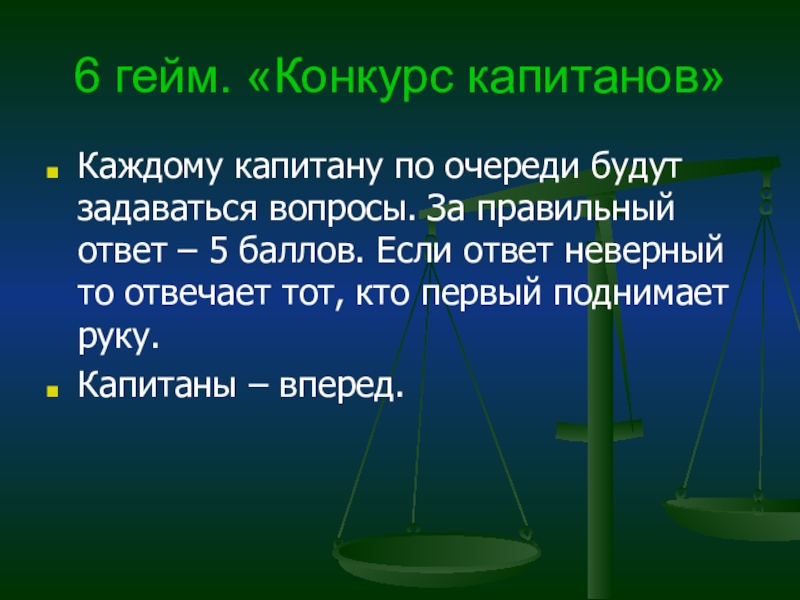 6 гейм. «Конкурс капитанов»

Каждому капитану по очереди будут задаваться вопросы. За правильный ответ – 5 баллов. Если ответ неверный то отвечает тот, кто первый поднимает руку.

Капитаны – вперед.